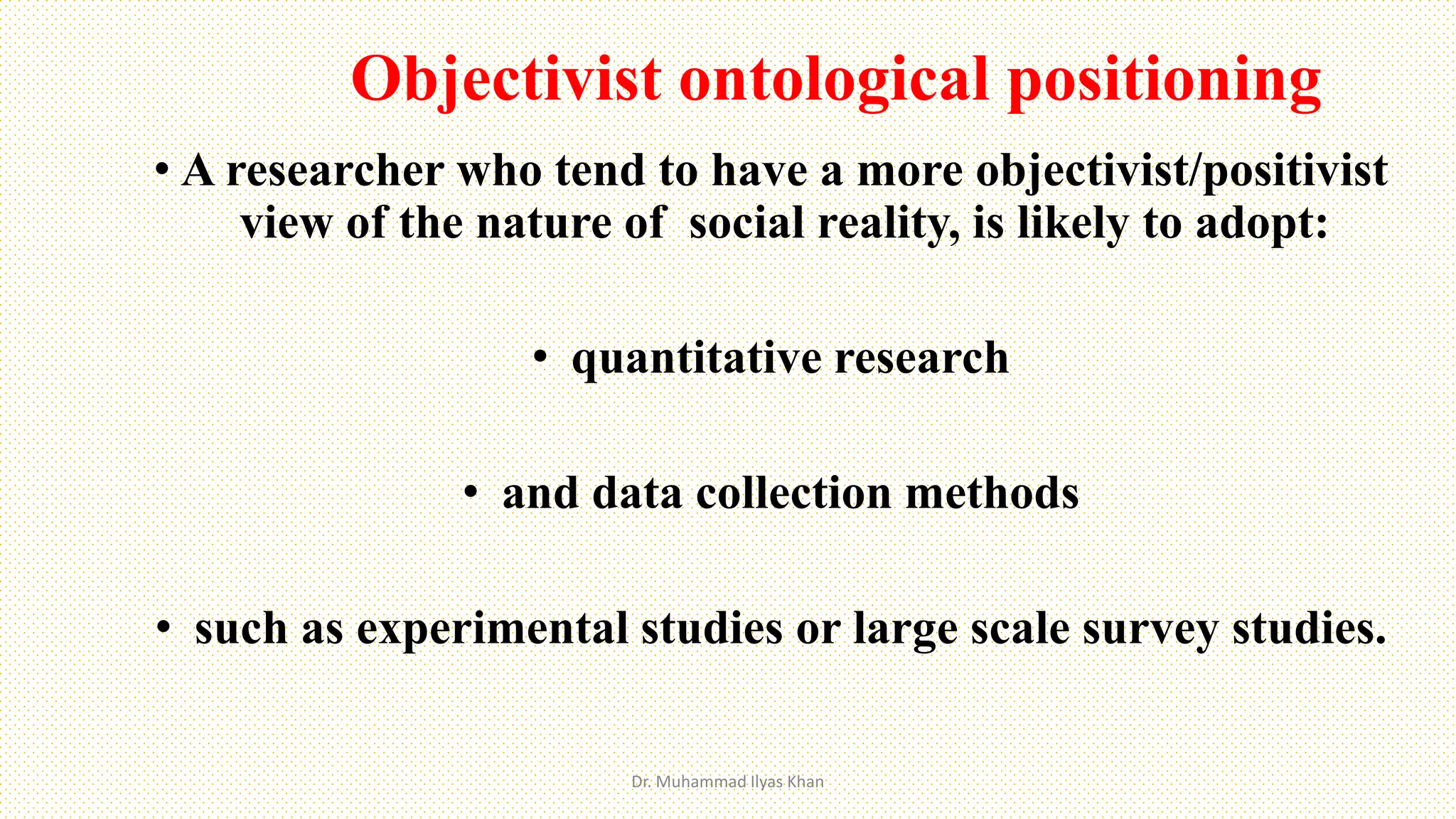 Objectivist ontological positioning

• A researcher who tend to have a more objectivist/positivist view of the nature of social reality, is likely to adopt:

• quantitative research

• and data collection methods

• such as experimental studies or large scale survey studies.

Dr. Muhammad Ilyas Khan